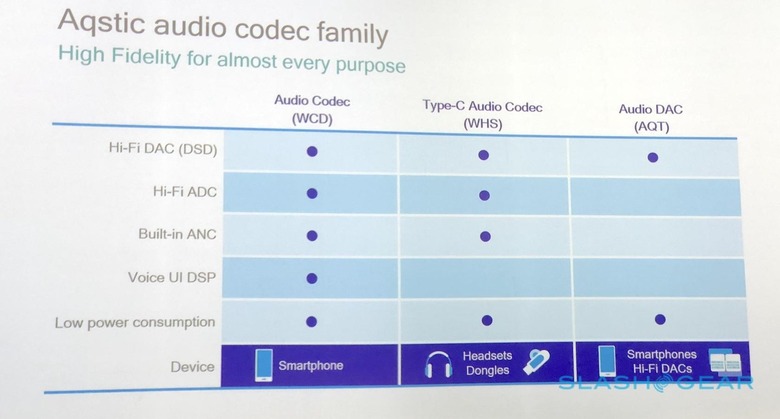 Aqstic audio codec family
High Fidelity for almost every purpose

| | Audio Codec (WCD) | Type-C Audio Codec (WHS) | Audio DAC (AQT) |
|---|---|---|---|
| Hi-Fi DAC (DSD) | ● | ● | ● |
| Hi-Fi ADC | ● | ● | |
| Built-in ANC | ● | ● | |
| Voice UI DSP | ● | | |
| Low power consumption | ● | ● | ● |
| Device | Smartphone | Headsets Dongles | Smartphones Hi-Fi DACs |

SLASHGEAR